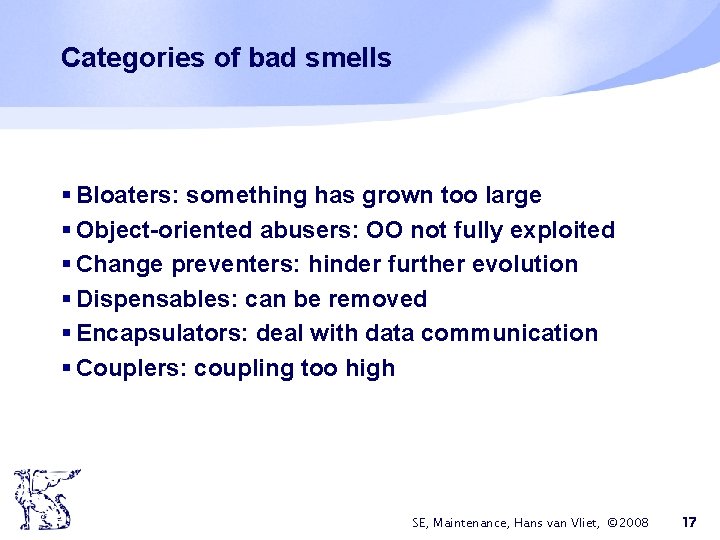 Categories of bad smells

▪ Bloaters: something has grown too large
▪ Object-oriented abusers: OO not fully exploited
▪ Change preventers: hinder further evolution
▪ Dispensables: can be removed
▪ Encapsulators: deal with data communication
▪ Couplers: coupling too high

SE, Maintenance, Hans van Vliet, ©2008 17